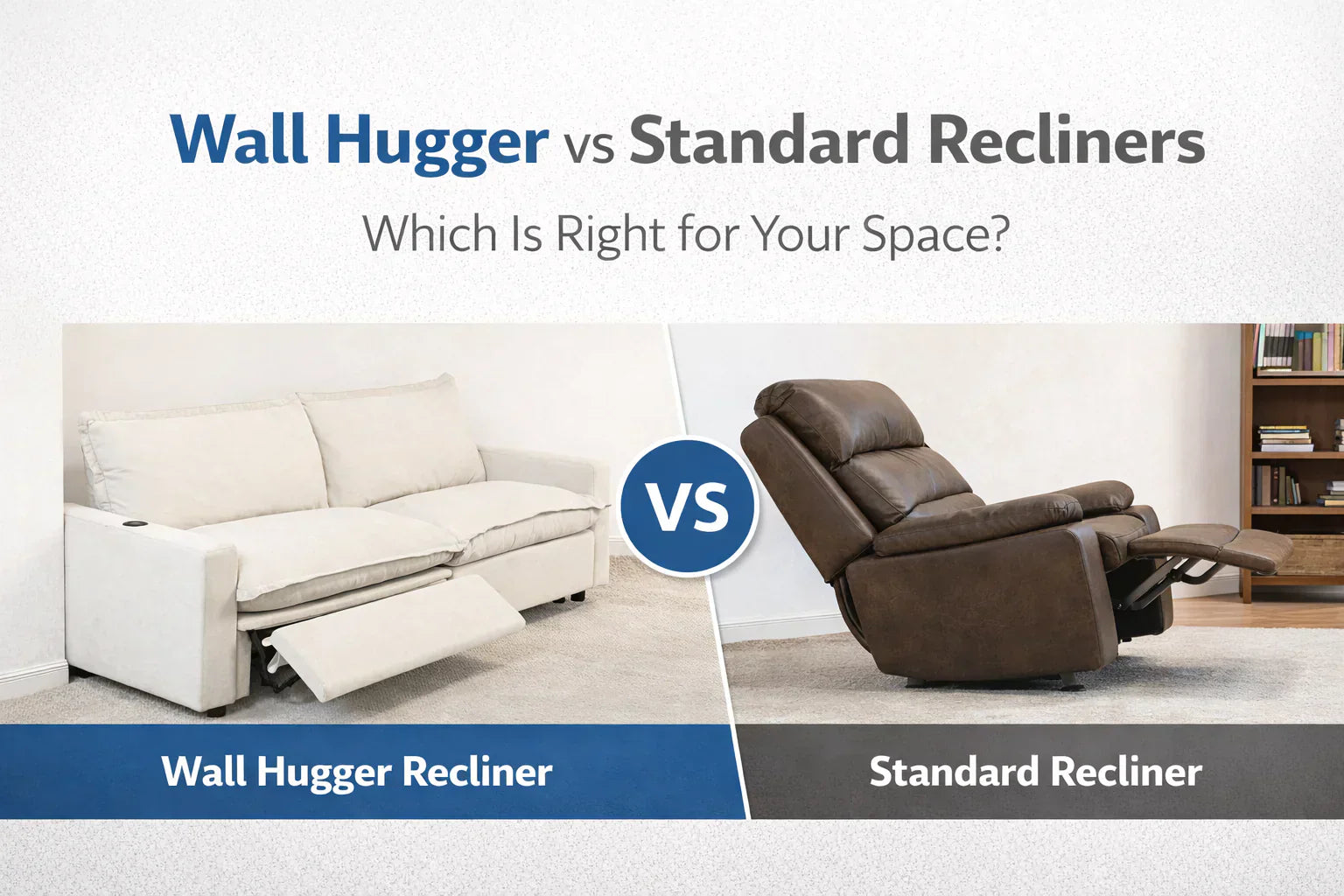 Wall Hugger vs Standard Recliners

Which Is Right for Your Space?

VS

Wall Hugger Recliner

Standard Recliner